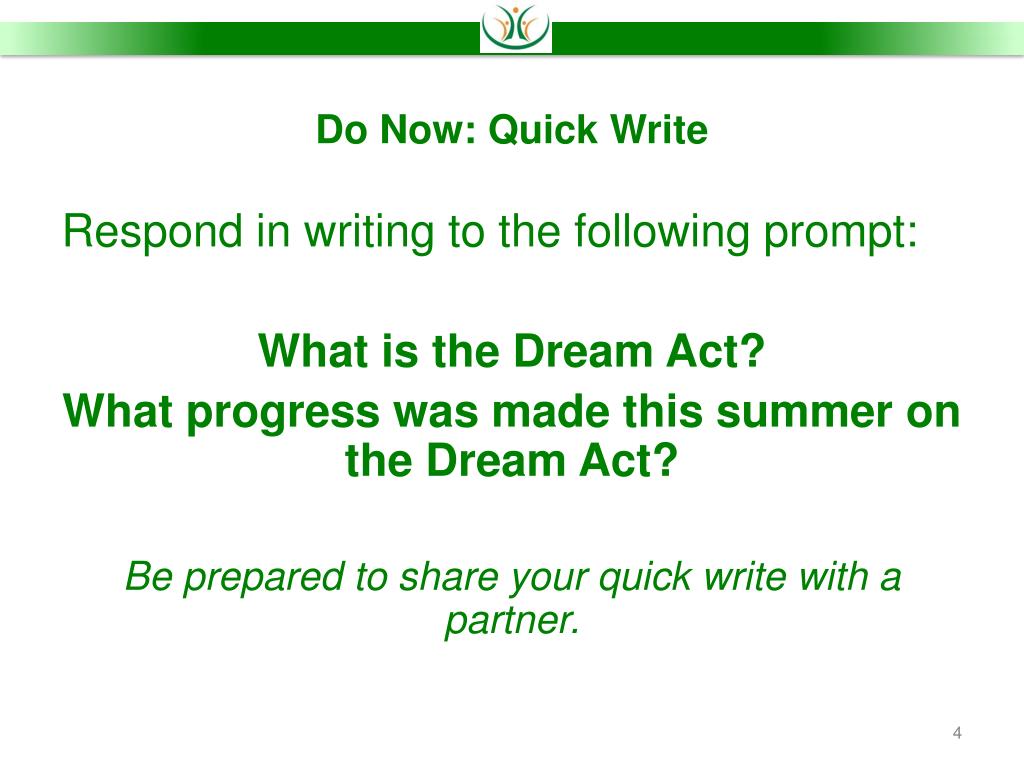 Do Now: Quick Write

Respond in writing to the following prompt:

What is the Dream Act?

What progress was made this summer on the Dream Act?

Be prepared to share your quick write with a partner.

4